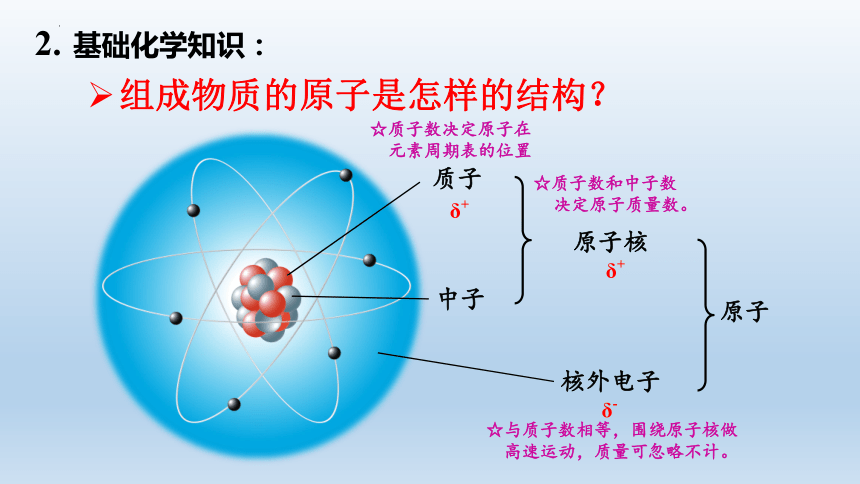 2. 基础化学知识：

➢ 组成物质的原子是怎样的结构？

☆质子数决定原子在元素周期表的位置

质子
$\delta^+$

☆质子数和中子数决定原子质量数。

原子核
$\delta^+$

中子

原子

核外电子
$\delta^-$

☆与质子数相等，围绕原子核做高速运动，质量可忽略不计。